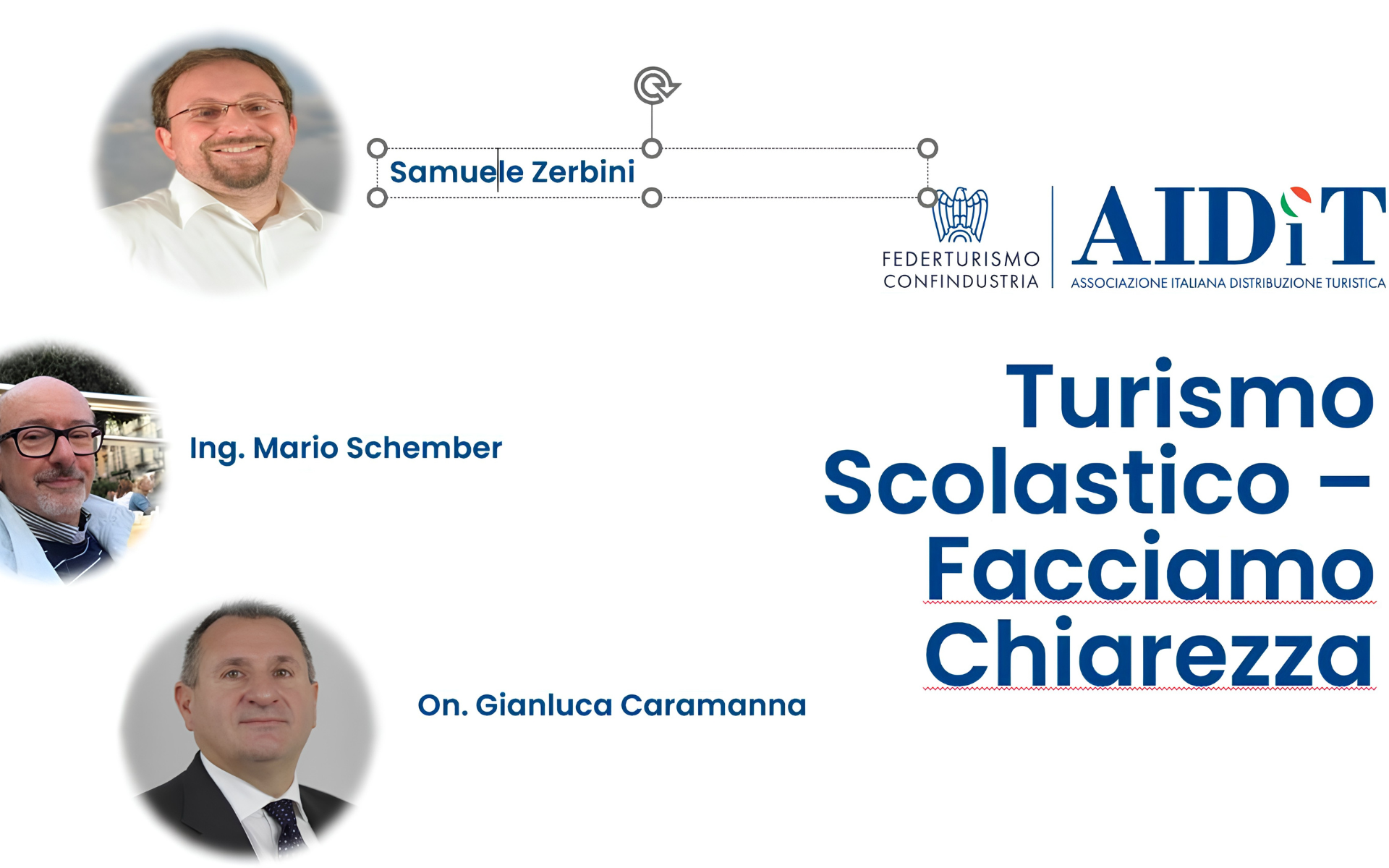 Samuele Zerbini

FEDERTURISMO
CONFINDUSTRIA

AIDiT
ASSOCIAZIONE ITALIANA DISTRIBUZIONE TURISTICA

Ing. Mario Schember

Turismo Scolastico – Facciamo Chiarezza

On. Gianluca Caramanna